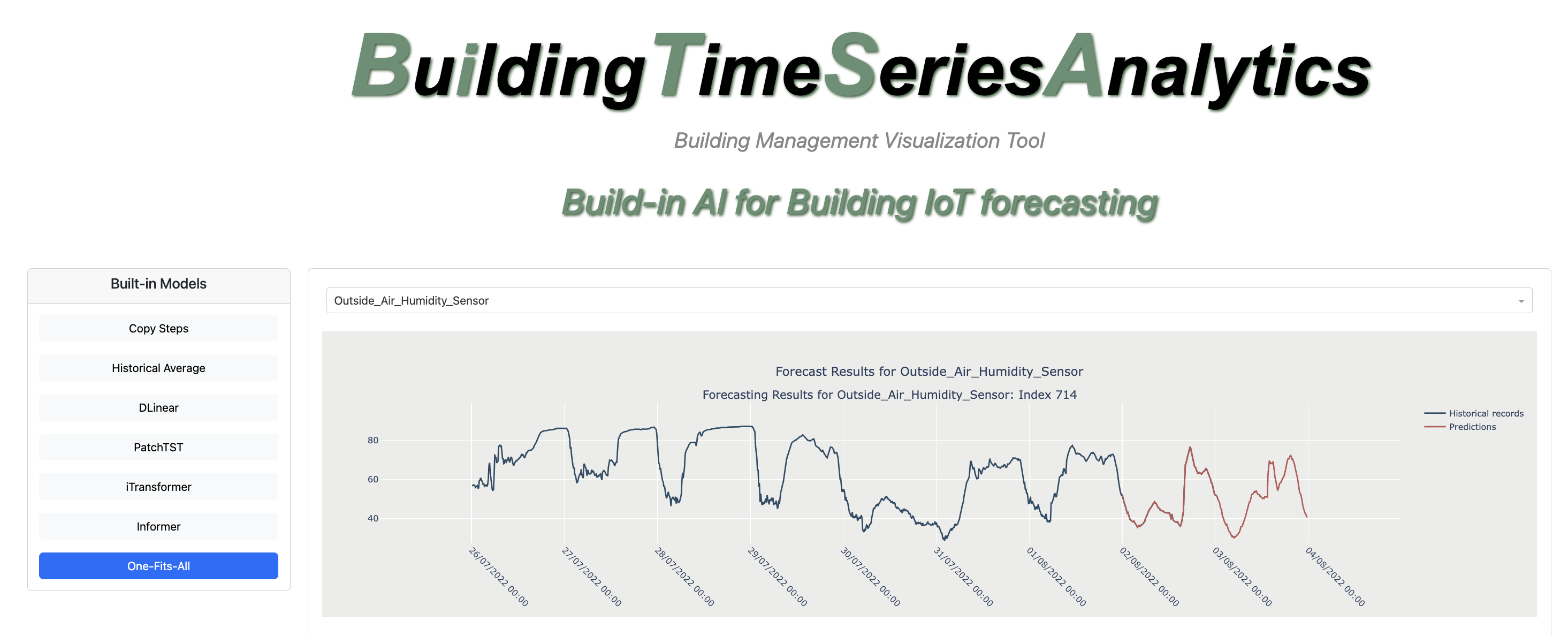 BuildingTimeSeriesAnalytics

Building Management Visualization Tool

Build-in AI for Building IoT forecasting

Built-in Models

Copy Steps

Historical Average

DLinear

PatchTST

iTransformer

Informer

One-Fits-All

Outside_Air_Humidity_Sensor

Forecast Results for Outside_Air_Humidity_Sensor

Forecasting Results for Outside_Air_Humidity_Sensor: Index 714

Historical records
Predictions

80
60
40

26/07/2022 00:00
27/07/2022 00:00
28/07/2022 00:00
29/07/2022 00:00
30/07/2022 00:00
31/07/2022 00:00
01/08/2022 00:00
02/08/2022 00:00
03/08/2022 00:00
04/08/2022 00:00